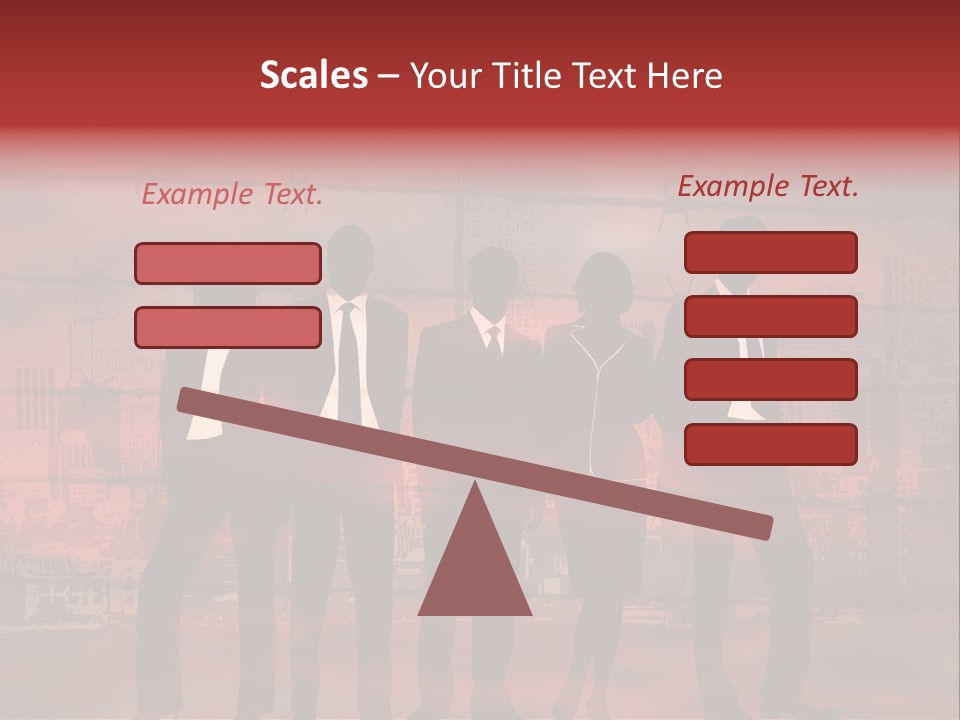 Scales – Your Title Text Here

Example Text.

Example Text.